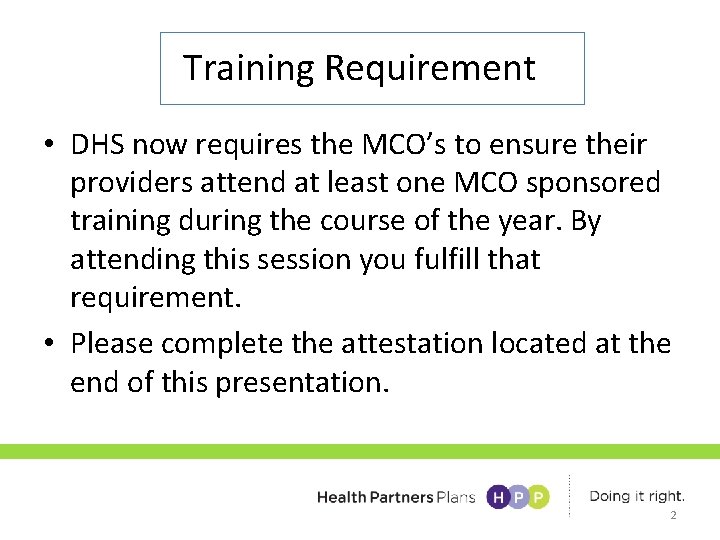 Training Requirement

• DHS now requires the MCO's to ensure their providers attend at least one MCO sponsored training during the course of the year. By attending this session you fulfill that requirement.

• Please complete the attestation located at the end of this presentation.

Health Partners Plans HPP Doing it right.

2